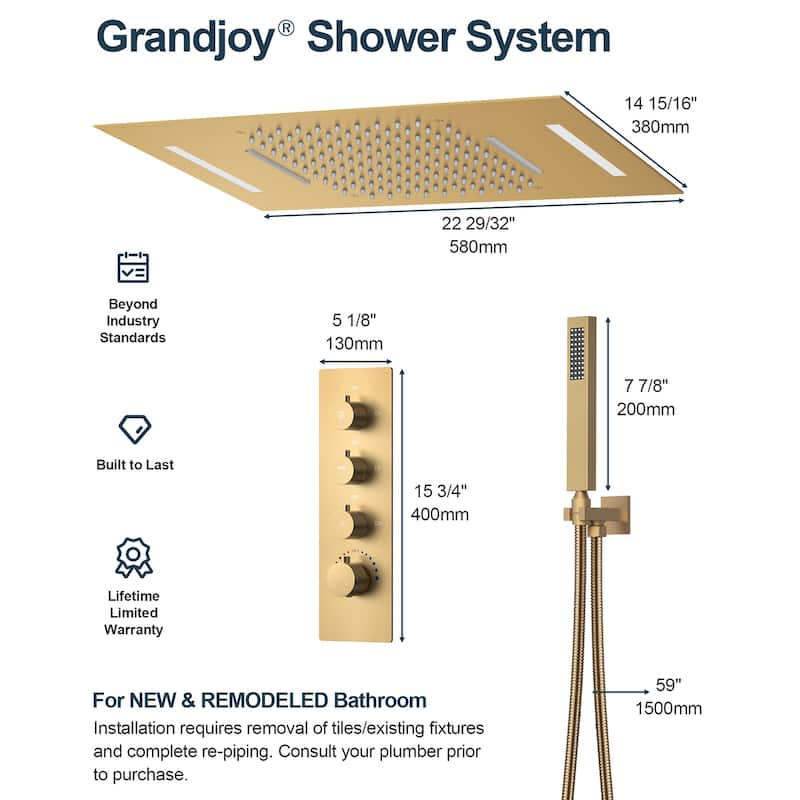 Grandjoy® Shower System

14 15/16"
380mm

22 29/32"
580mm

Beyond Industry Standards

Built to Last

Lifetime Limited Warranty

5 1/8"
130mm

15 3/4"
400mm

7 7/8"
200mm

59"
1500mm

For NEW & REMODELED Bathroom

Installation requires removal of tiles/existing fixtures and complete re-piping. Consult your plumber prior to purchase.